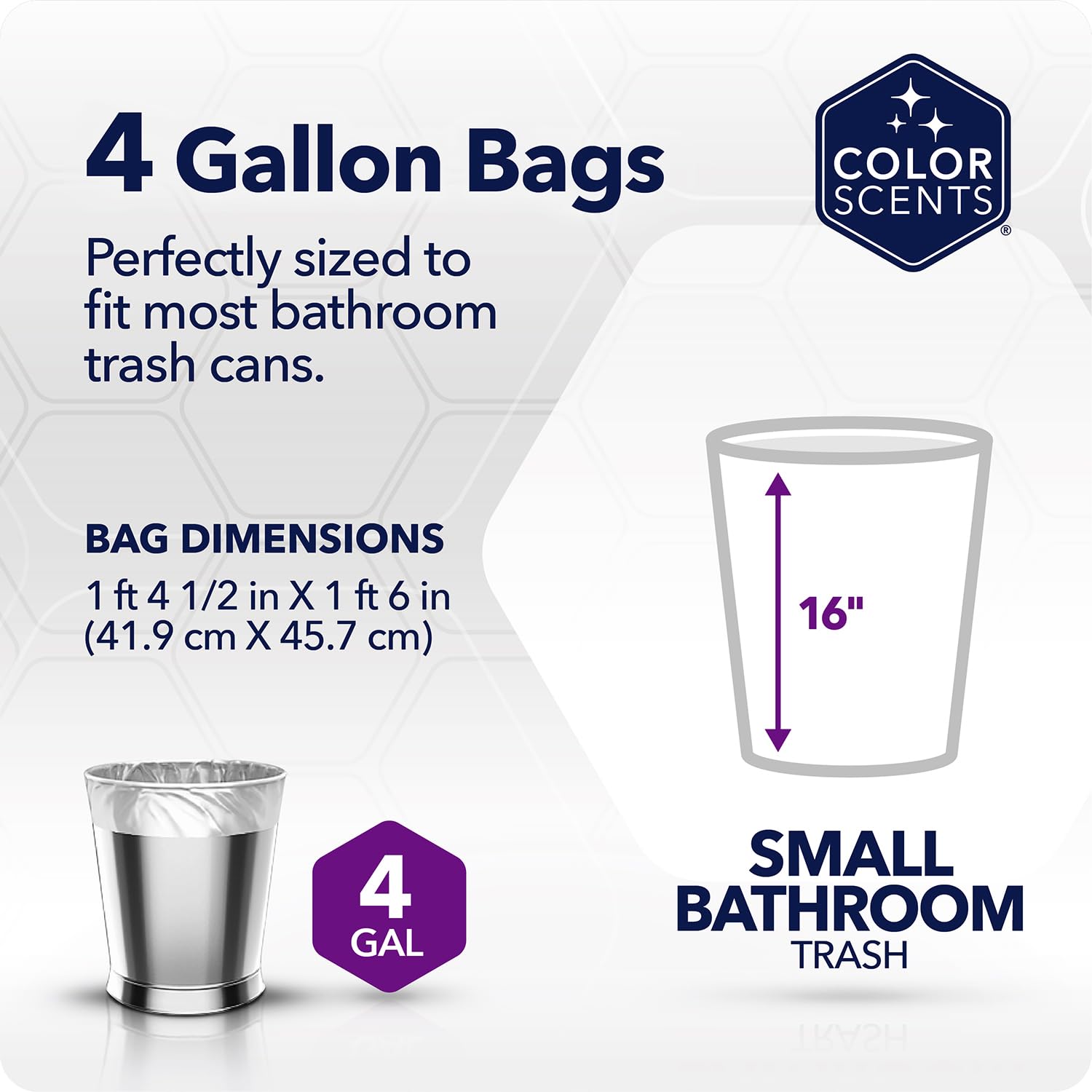 4 Gallon Bags

Perfectly sized to fit most bathroom trash cans.

COLOR SCENTS®

BAG DIMENSIONS

1 ft 4 1/2 in X 1 ft 6 in (41.9 cm X 45.7 cm)

16"

4 GAL

SMALL BATHROOM TRASH